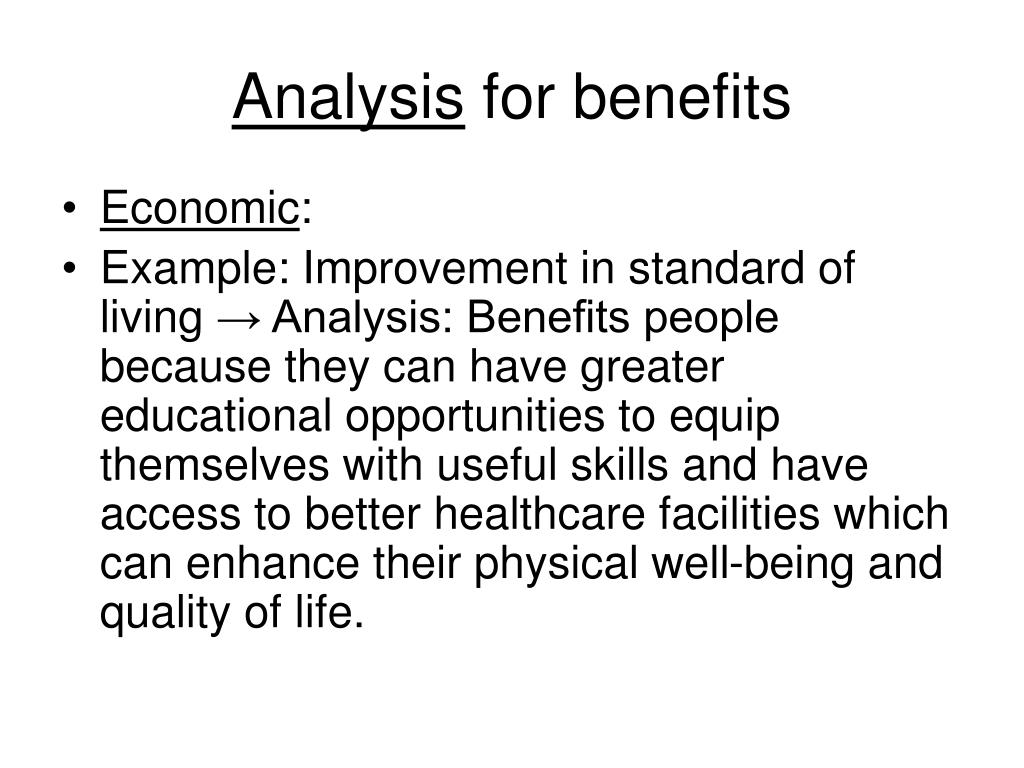 Analysis for benefits

• Economic:
• Example: Improvement in standard of living → Analysis: Benefits people because they can have greater educational opportunities to equip themselves with useful skills and have access to better healthcare facilities which can enhance their physical well-being and quality of life.